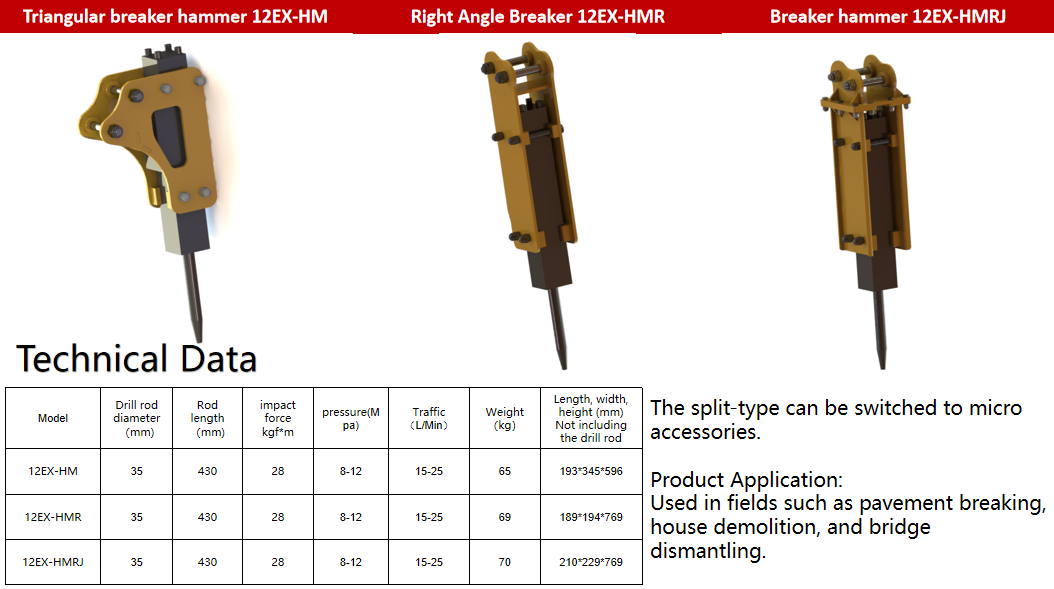 Triangular breaker hammer 12EX-HM

Right Angle Breaker 12EX-HMR

Breaker hammer 12EX-HMRJ

Technical Data

| Model | Drill rod diameter (mm) | Rod length (mm) | impact force kgf*m | pressure(M pa) | Traffic (L/Min) | Weight (kg) | Length, width, height (mm) Not including the drill rod |
|---|---|---|---|---|---|---|---|
| 12EX-HM | 35 | 430 | 28 | 8-12 | 15-25 | 65 | 193*345*596 |
| 12EX-HMR | 35 | 430 | 28 | 8-12 | 15-25 | 69 | 189*194*769 |
| 12EX-HMRJ | 35 | 430 | 28 | 8-12 | 15-25 | 70 | 210*229*769 |

The split-type can be switched to micro accessories.

Product Application:
Used in fields such as pavement breaking, house demolition, and bridge dismantling.